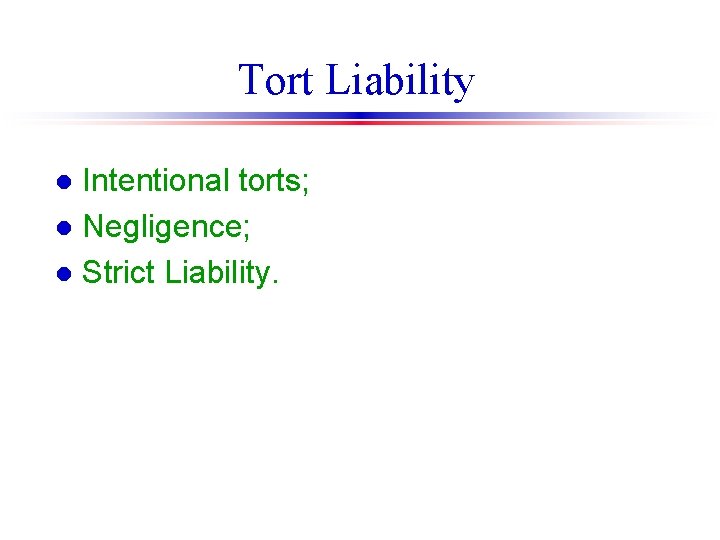 Tort Liability

- Intentional torts;
- Negligence;
- Strict Liability.